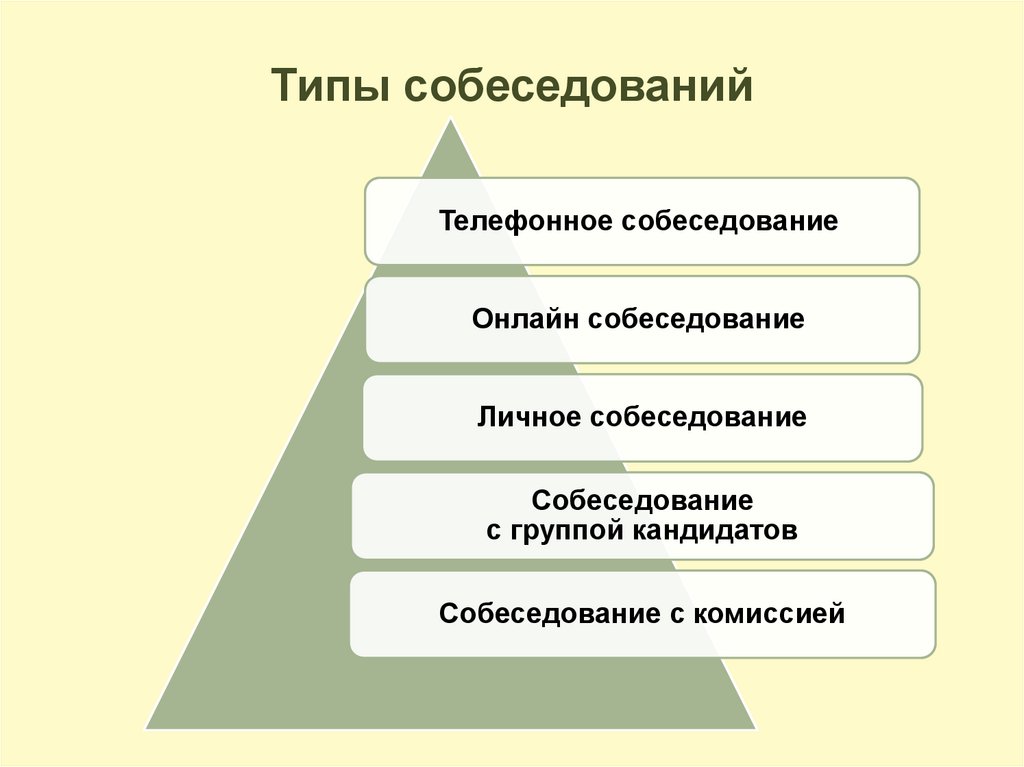 Типы собеседований

Телефонное собеседование

Онлайн собеседование

Личное собеседование

Собеседование с группой кандидатов

Собеседование с комиссией